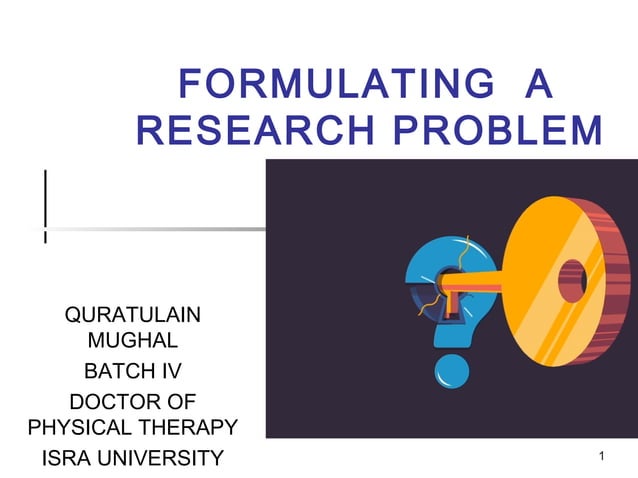 FORMULATING A RESEARCH PROBLEM

QURATULAIN MUGHAL

BATCH IV

DOCTOR OF PHYSICAL THERAPY

ISRA UNIVERSITY

1